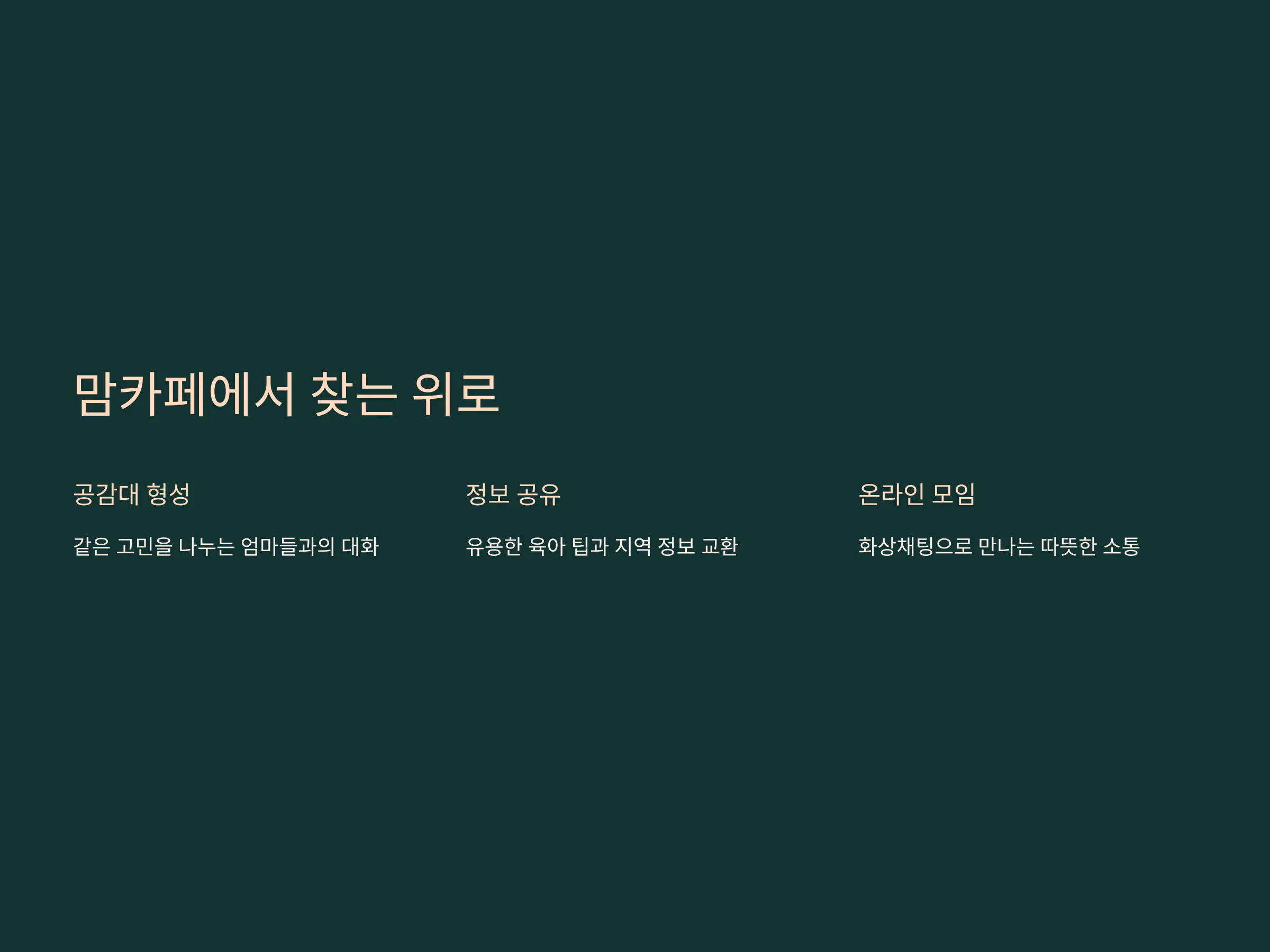 맘카페에서 찾는 위로

공감대 형성

같은 고민을 나누는 엄마들과의 대화

정보 공유

유용한 육아 팁과 지역 정보 교환

온라인 모임

화상채팅으로 만나는 따뜻한 소통